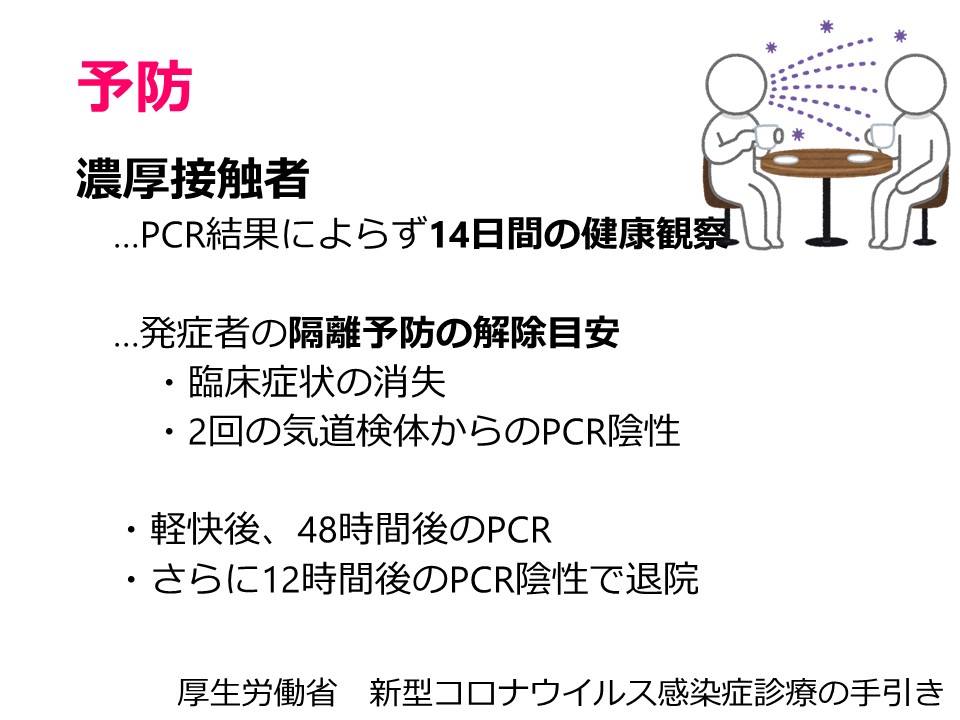 予防

濃厚接触者

…PCR結果によらず14日間の健康観察

…発症者の隔離予防の解除目安

・臨床症状の消失

・2回の気道検体からのPCR陰性

・軽快後、48時間後のPCR

・さらに12時間後のPCR陰性で退院

厚生労働省　新型コロナウイルス感染症診療の手引き